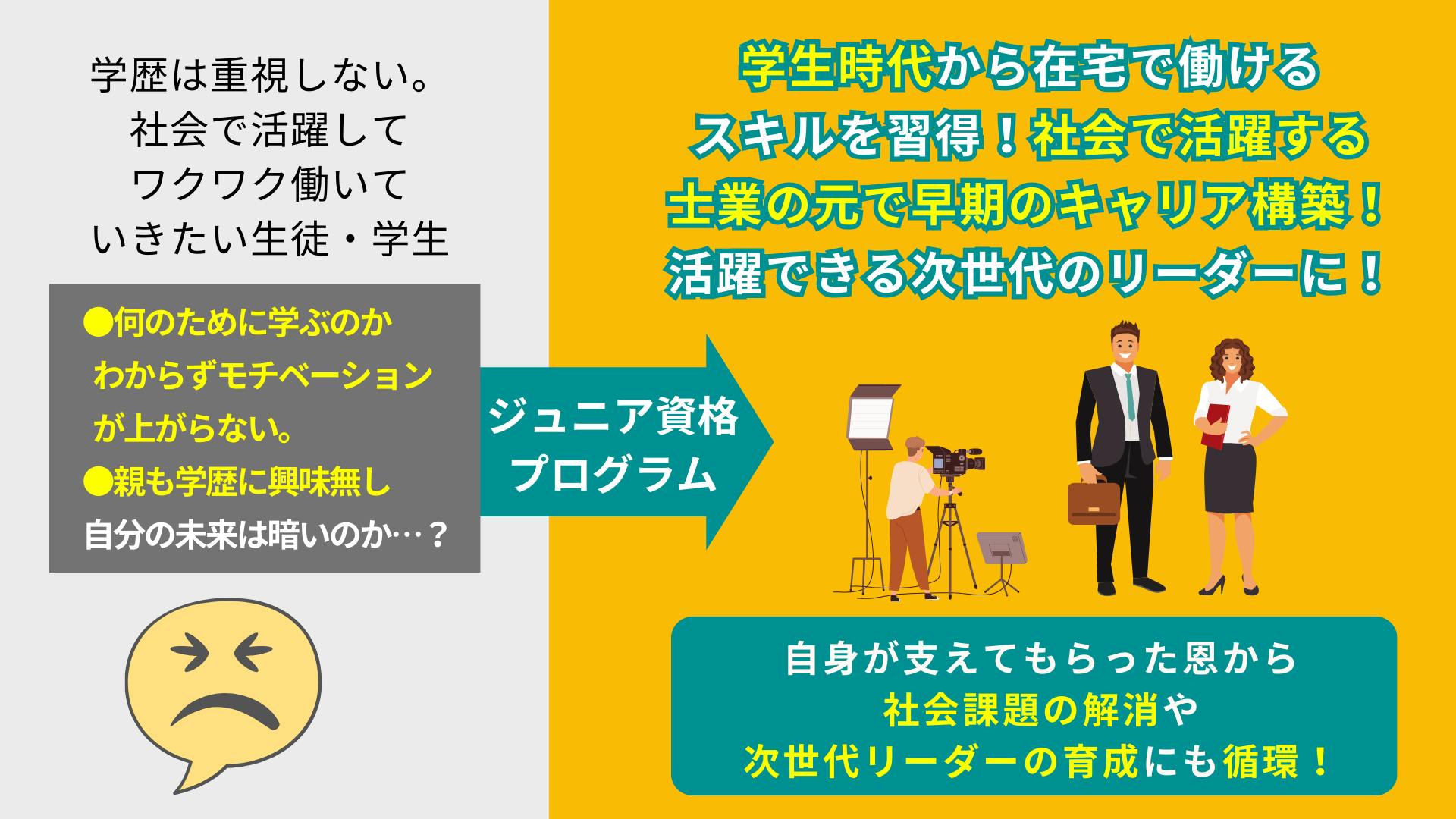 学歴は重視しない。
社会で活躍して
ワクワク働いて
いきたい生徒・学生

●何のために学ぶのか
わからずモチベーション
が上がらない。
●親も学歴に興味無し
自分の未来は暗いのか…？

ジュニア資格
プログラム

学生時代から在宅で働ける
スキルを習得！社会で活躍する
士業の元で早期のキャリア構築！
活躍できる次世代のリーダーに！

自身が支えてもらった恩から
社会課題の解消や
次世代リーダーの育成にも循環！